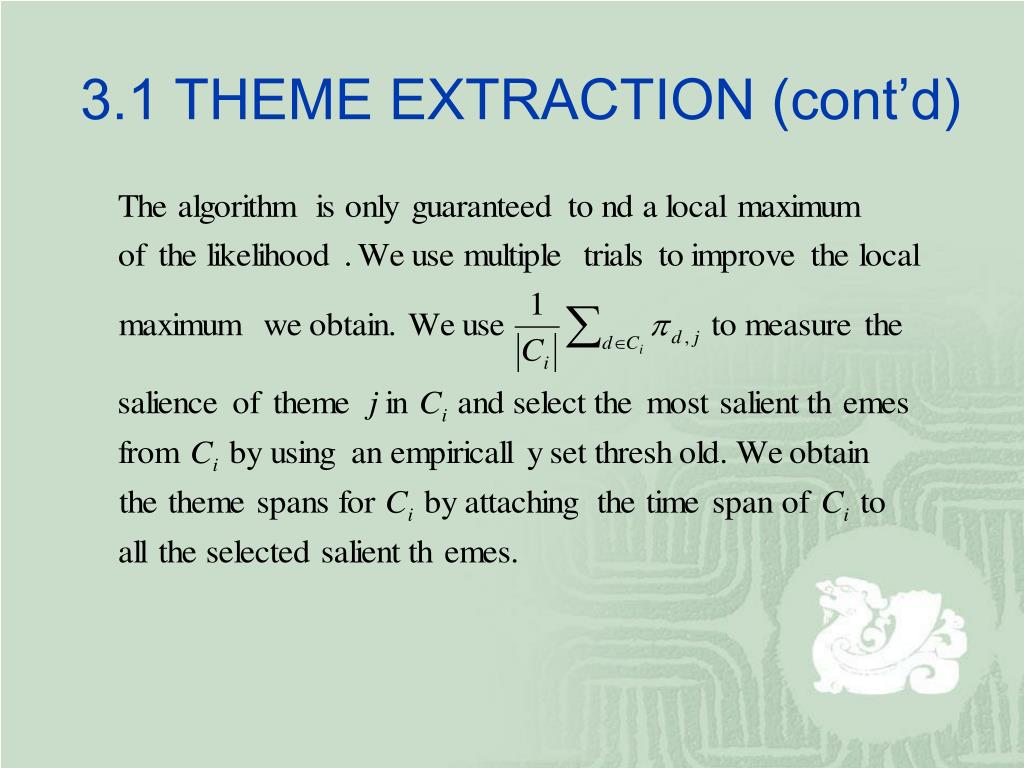 3.1 THEME EXTRACTION (cont'd)

The algorithm is only guaranteed to nd a local maximum of the likelihood . We use multiple trials to improve the local maximum we obtain. We use $\frac{1}{|C_i|}\sum_{d \in C_i} \pi_{d,j}$ to measure the salience of theme $j$ in $C_i$ and select the most salient th emes from $C_i$ by using an empiricall y set thresh old. We obtain the theme spans for $C_i$ by attaching the time span of $C_i$ to all the selected salient th emes.